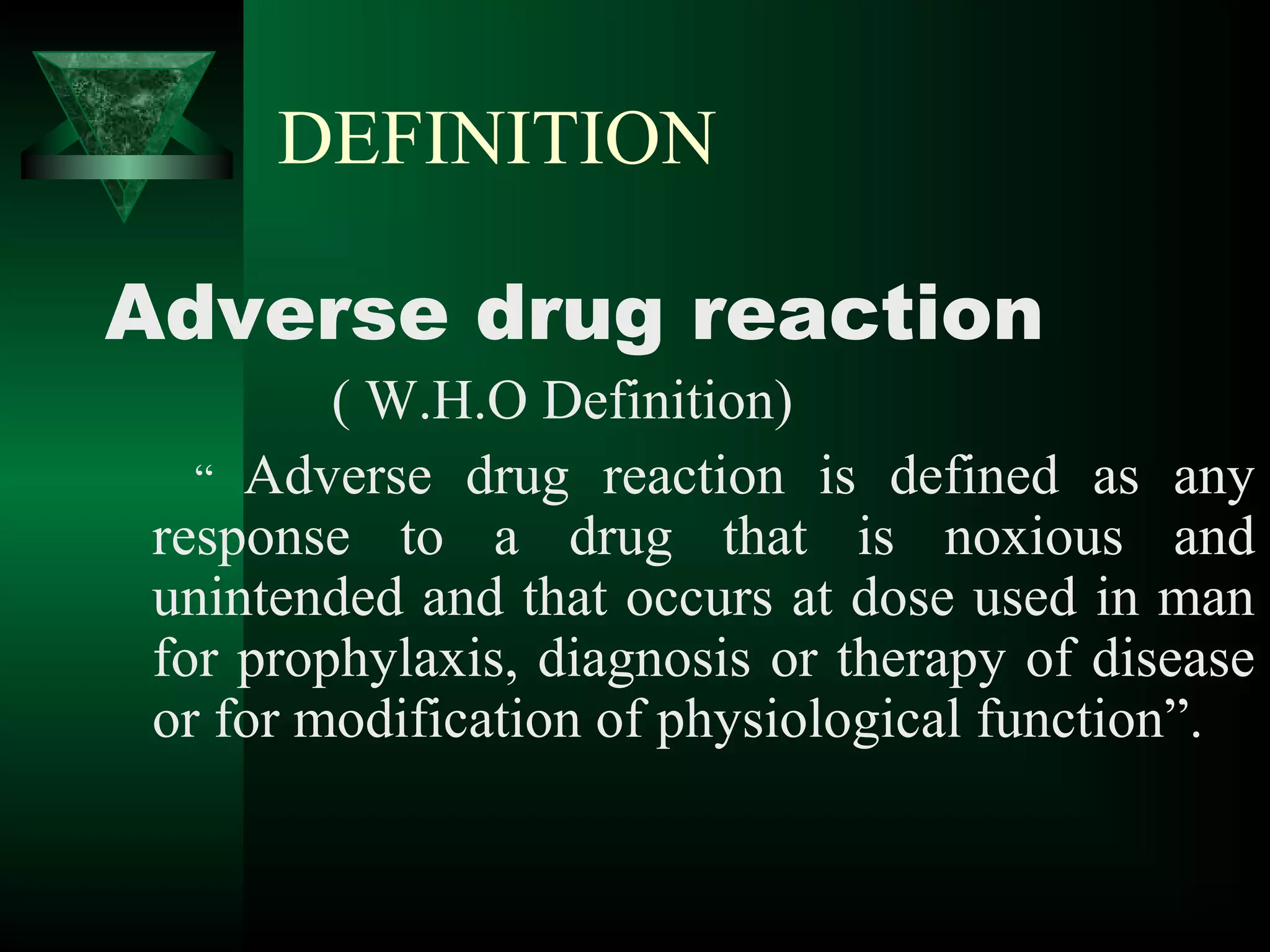 DEFINITION

Adverse drug reaction

( W.H.O Definition)

“ Adverse drug reaction is defined as any response to a drug that is noxious and unintended and that occurs at dose used in man for prophylaxis, diagnosis or therapy of disease or for modification of physiological function”.